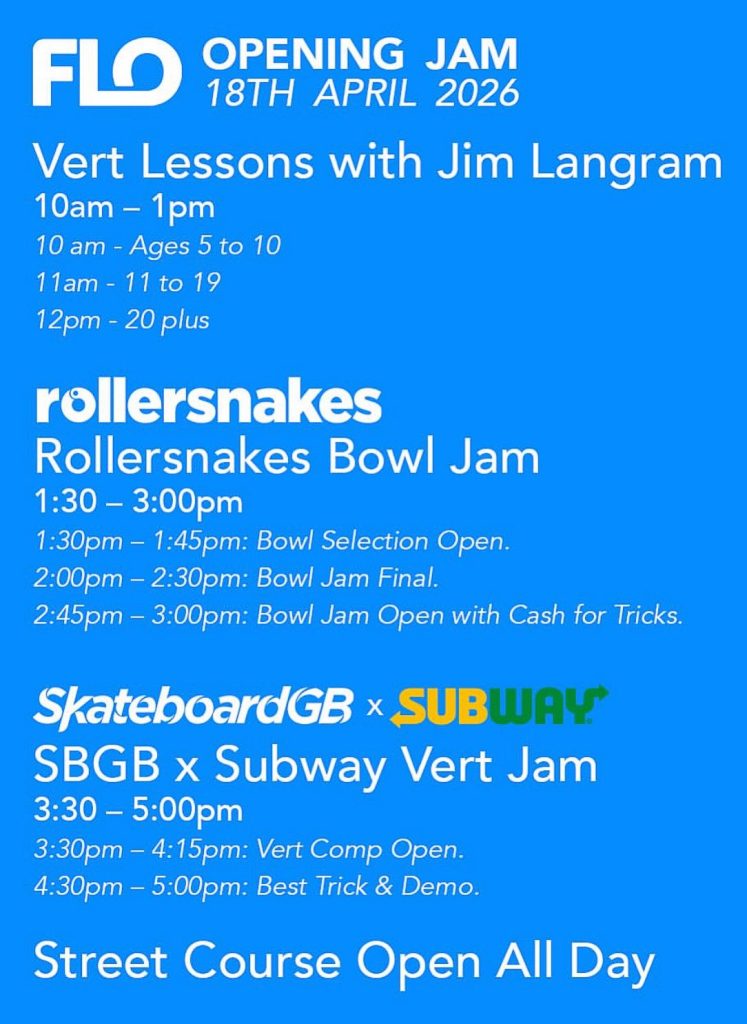 FLO OPENING JAM
18TH APRIL 2026

Vert Lessons with Jim Langram
10am – 1pm
10 am - Ages 5 to 10
11am - 11 to 19
12pm - 20 plus

rollersnakes
Rollersnakes Bowl Jam
1:30 – 3:00pm
1:30pm – 1:45pm: Bowl Selection Open.
2:00pm – 2:30pm: Bowl Jam Final.
2:45pm – 3:00pm: Bowl Jam Open with Cash for Tricks.

SkateboardGB x SUBWAY
SBGB x Subway Vert Jam
3:30 – 5:00pm
3:30pm – 4:15pm: Vert Comp Open.
4:30pm – 5:00pm: Best Trick & Demo.

Street Course Open All Day